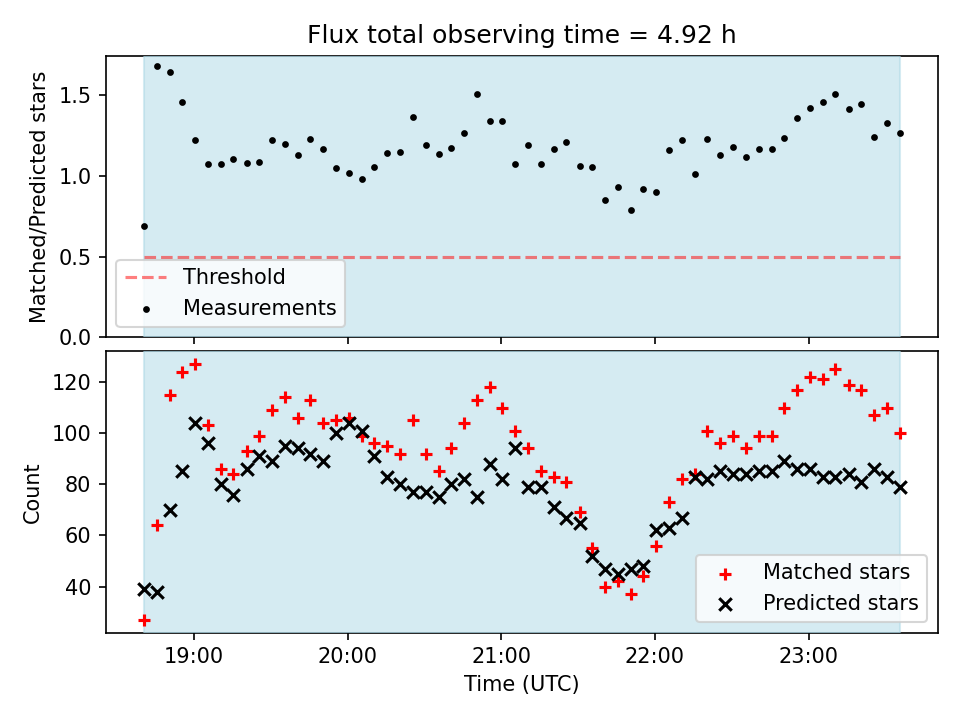 Flux total observing time = 4.92 h

Matched/Predicted stars

1.5
1.0
0.5
0.0

Threshold
Measurements

Count

120
100
80
60
40

Matched stars
Predicted stars

19:00
20:00
21:00
22:00
23:00

Time (UTC)